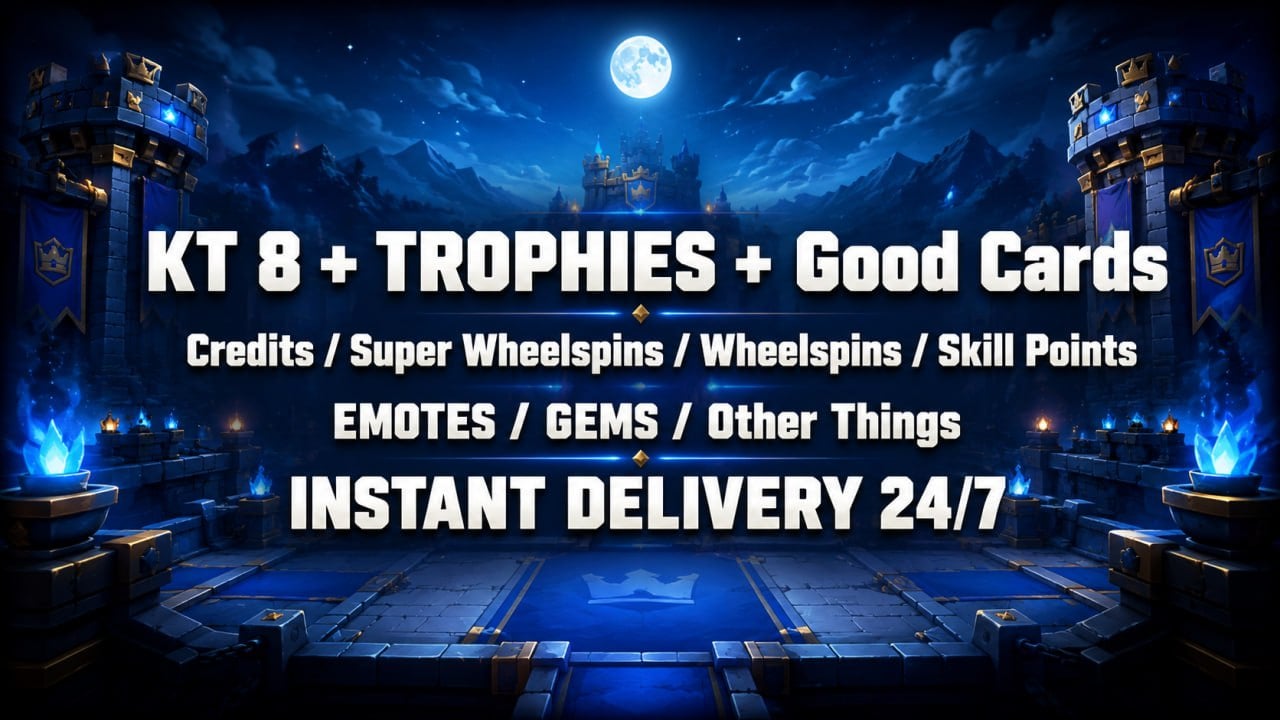 KT 8 + TROPHIES + Good Cards

Credits / Super Wheelspins / Wheelspins / Skill Points

EMOTES / GEMS / Other Things

INSTANT DELIVERY 24/7